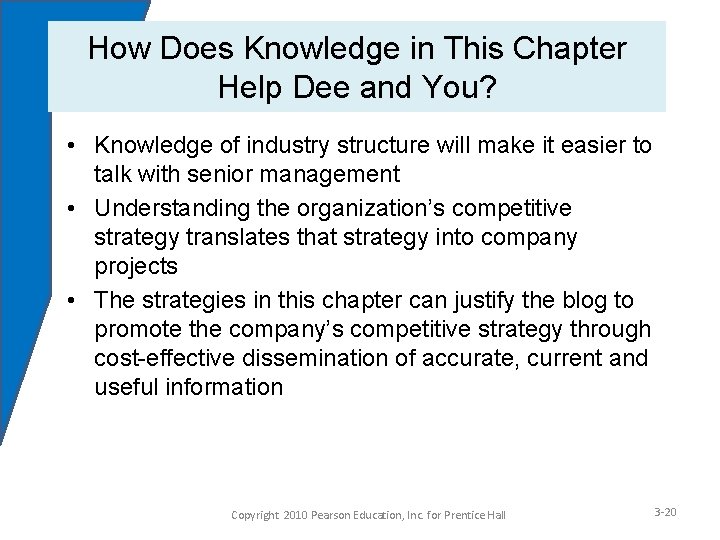 How Does Knowledge in This Chapter Help Dee and You?

• Knowledge of industry structure will make it easier to talk with senior management

• Understanding the organization's competitive strategy translates that strategy into company projects

• The strategies in this chapter can justify the blog to promote the company's competitive strategy through cost-effective dissemination of accurate, current and useful information

Copyright 2010 Pearson Education, Inc. for Prentice Hall

3-20